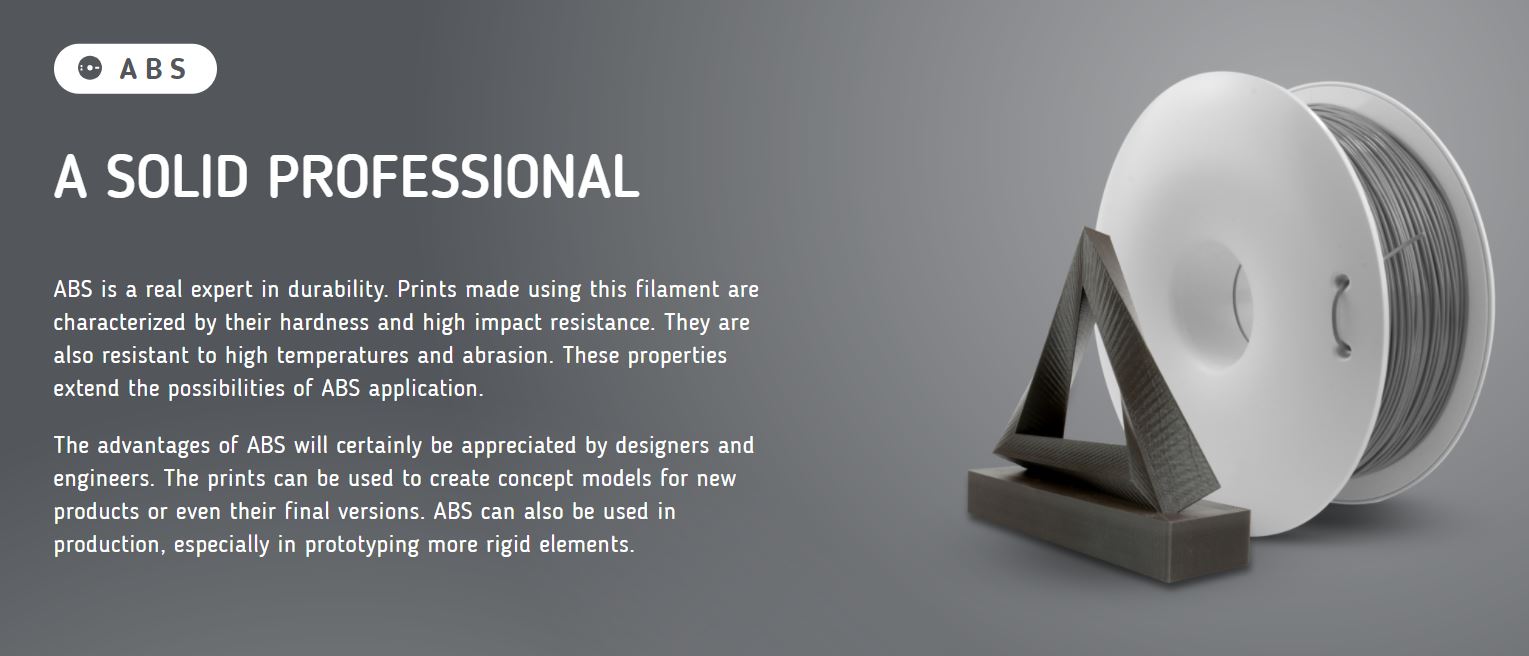 ABS

A SOLID PROFESSIONAL

ABS is a real expert in durability. Prints made using this filament are characterized by their hardness and high impact resistance. They are also resistant to high temperatures and abrasion. These properties extend the possibilities of ABS application.

The advantages of ABS will certainly be appreciated by designers and engineers. The prints can be used to create concept models for new products or even their final versions. ABS can also be used in production, especially in prototyping more rigid elements.